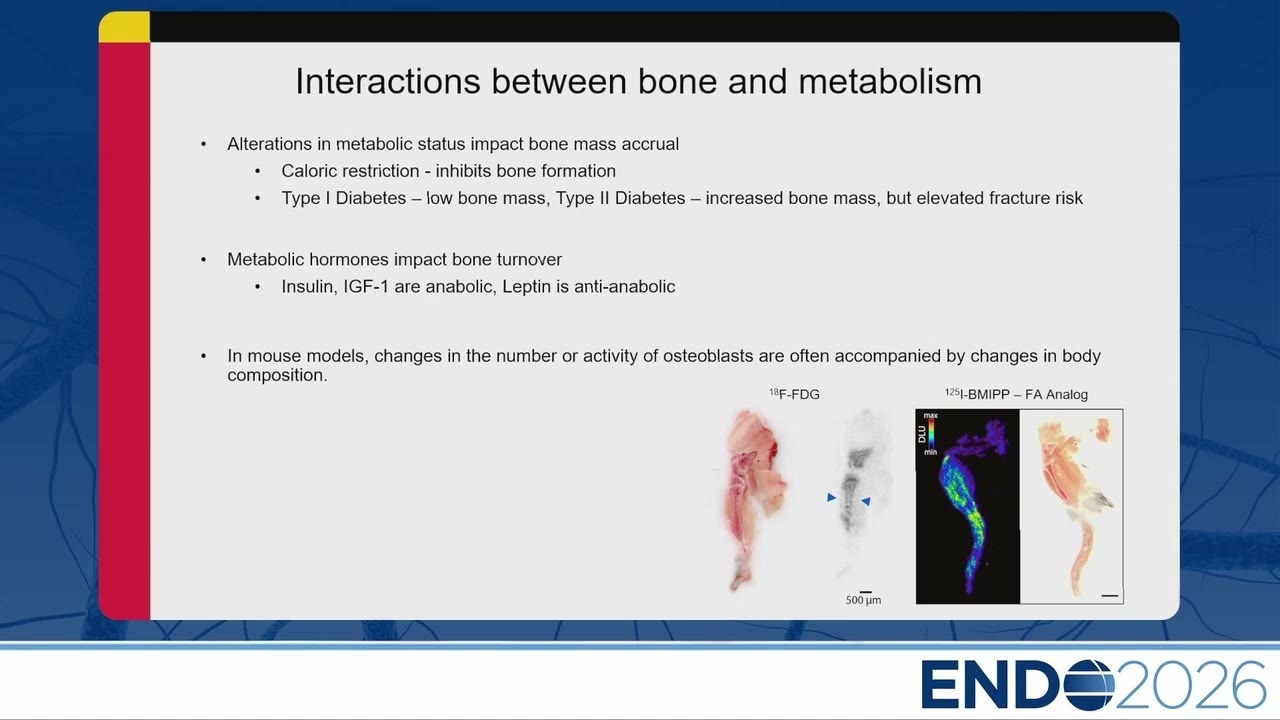 Interactions between bone and metabolism

• Alterations in metabolic status impact bone mass accrual
  • Caloric restriction - inhibits bone formation
  • Type I Diabetes – low bone mass, Type II Diabetes – increased bone mass, but elevated fracture risk

• Metabolic hormones impact bone turnover
  • Insulin, IGF-1 are anabolic, Leptin is anti-anabolic

• In mouse models, changes in the number or activity of osteoblasts are often accompanied by changes in body composition.

$^{18}$F-FDG

500 µm

$^{125}$I-BMIPP – FA Analog

max
DLU
min

ENDO2026